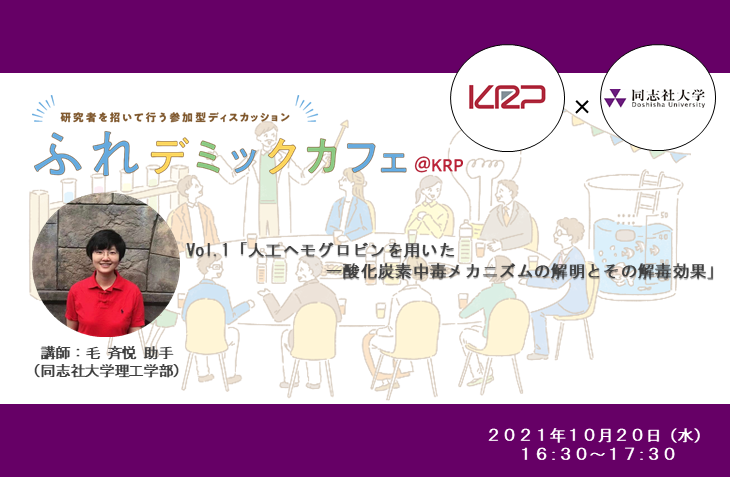 研究者を招いて行う参加型ディスカッション

ふれデミックカフェ @KRP

KRP × 同志社大学 Doshisha University

Vol.1「人工ヘモグロビンを用いた一酸化炭素中毒メカニズムの解明とその解毒効果」

講師：毛 斉悦 助手
（同志社大学理工学部）

２０２１年１０月２０日（水）
１６:３０～１７:３０